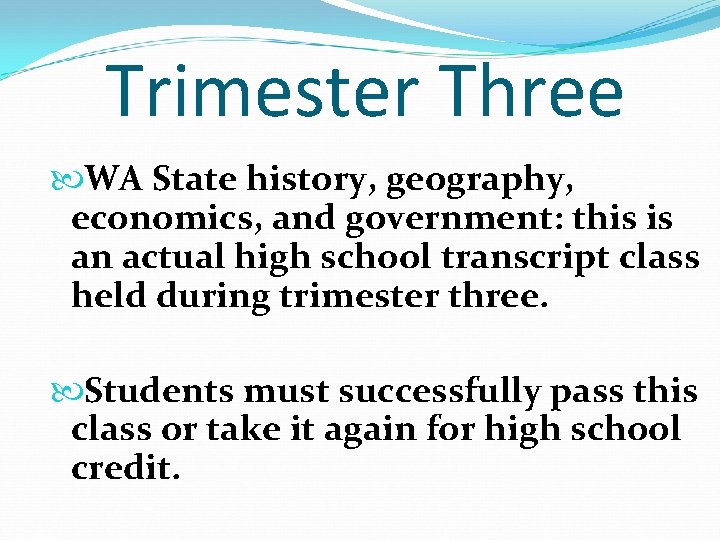 Trimester Three

WA State history, geography, economics, and government: this is an actual high school transcript class held during trimester three.

Students must successfully pass this class or take it again for high school credit.